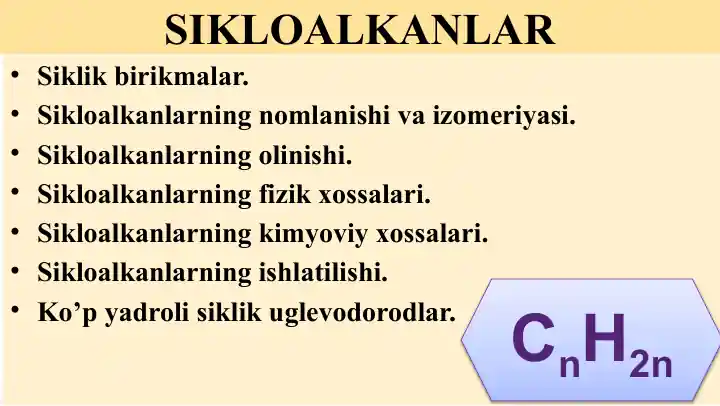 SIKLOALKANLAR

• Siklik birikmalar.
• Sikloalkanlarning nomlanishi va izomeriyasi.
• Sikloalkanlarning olinishi.
• Sikloalkanlarning fizik xossalari.
• Sikloalkanlarning kimyoviy xossalari.
• Sikloalkanlarning ishlatilishi.
• Ko’p yadroli siklik uglevodorodlar.

$C_nH_{2n}$